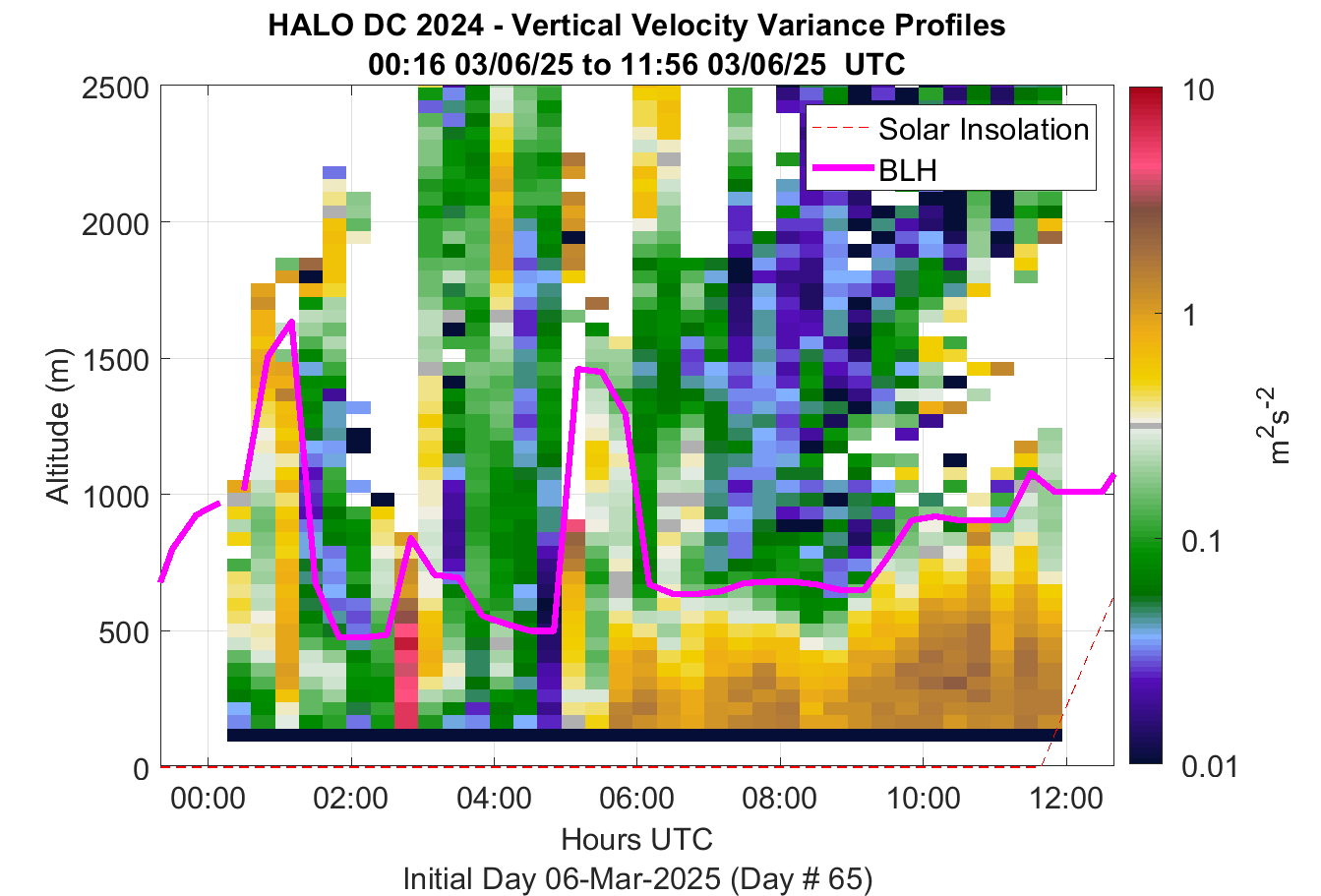 HALO DC 2024 - Vertical Velocity Variance Profiles
00:16 03/06/25 to 11:56 03/06/25 UTC

Solar Insolation
BLH

Altitude (m)
2500
2000
1500
1000
500
0

00:00
02:00
04:00
06:00
08:00
10:00
12:00

Hours UTC
Initial Day 06-Mar-2025 (Day # 65)

10
1
0.1
0.01
$m^2s^{-2}$